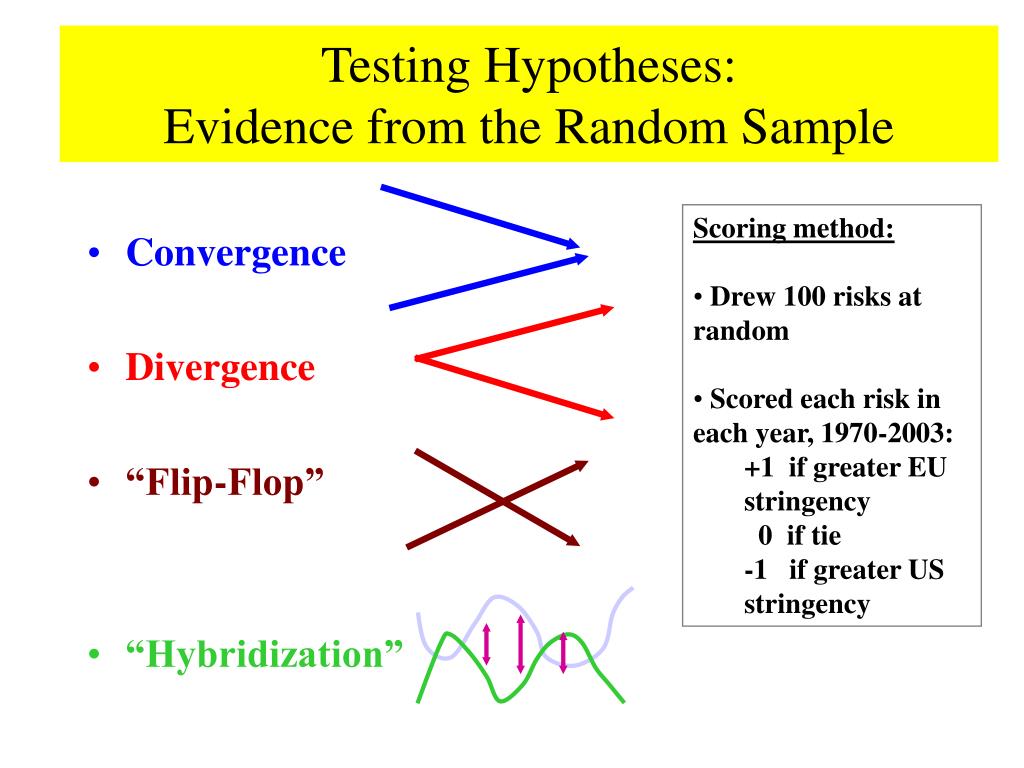 Testing Hypotheses:
Evidence from the Random Sample

• Convergence

• Divergence

• “Flip-Flop”

• “Hybridization”

Scoring method:

• Drew 100 risks at random

• Scored each risk in each year, 1970-2003:
+1 if greater EU stringency
0 if tie
-1 if greater US stringency